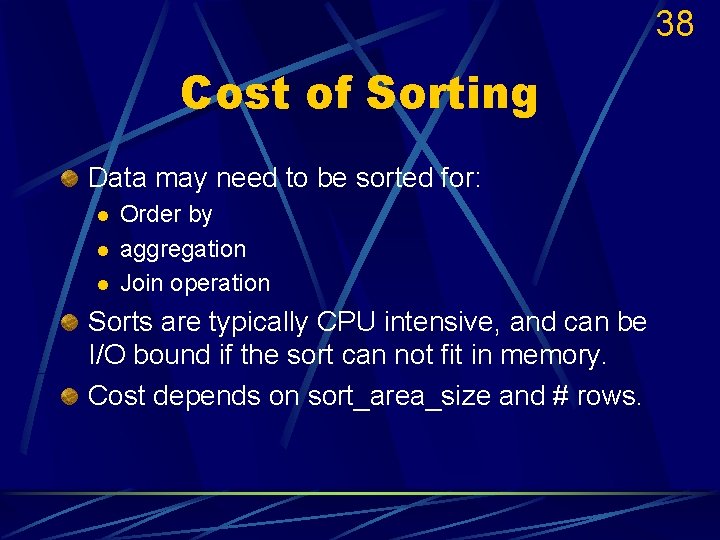 38

Cost of Sorting

• Data may need to be sorted for:
• Order by
• aggregation
• Join operation
• Sorts are typically CPU intensive, and can be I/O bound if the sort can not fit in memory.
• Cost depends on sort_area_size and # rows.